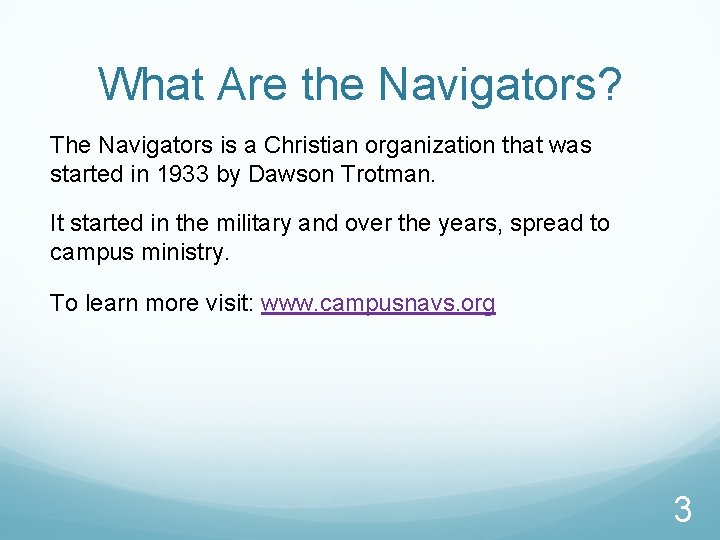 What Are the Navigators?

The Navigators is a Christian organization that was started in 1933 by Dawson Trotman.

It started in the military and over the years, spread to campus ministry.

To learn more visit: www.campusnavs.org

3